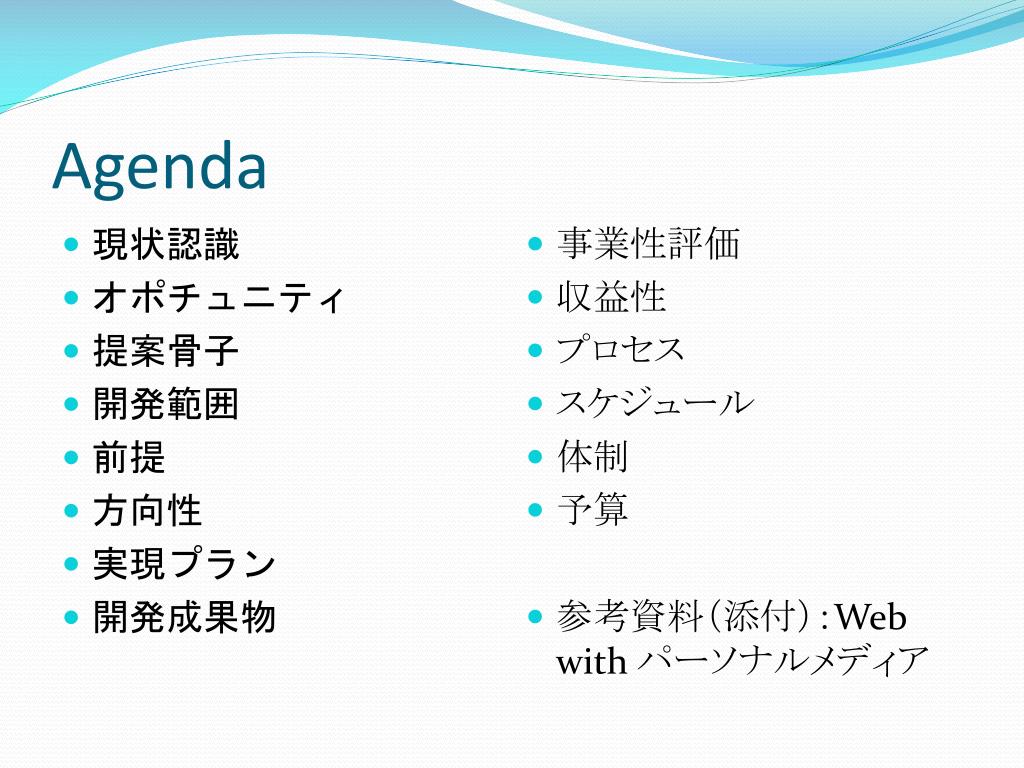 Agenda

- 現状認識
- オポチュニティ
- 提案骨子
- 開発範囲
- 前提
- 方向性
- 実現プラン
- 開発成果物

- 事業性評価
- 収益性
- プロセス
- スケジュール
- 体制
- 予算

- 参考資料（添付）: Web with パーソナルメディア